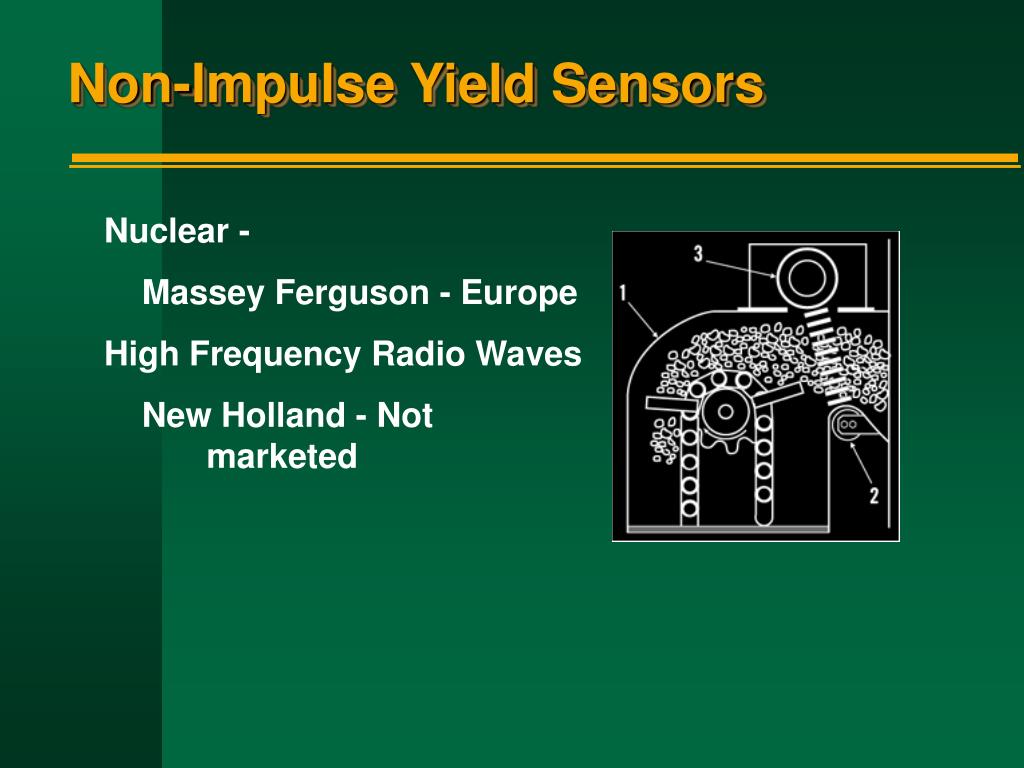 Non-Impulse Yield Sensors

Nuclear -

Massey Ferguson - Europe

High Frequency Radio Waves

New Holland - Not marketed

3

1

2